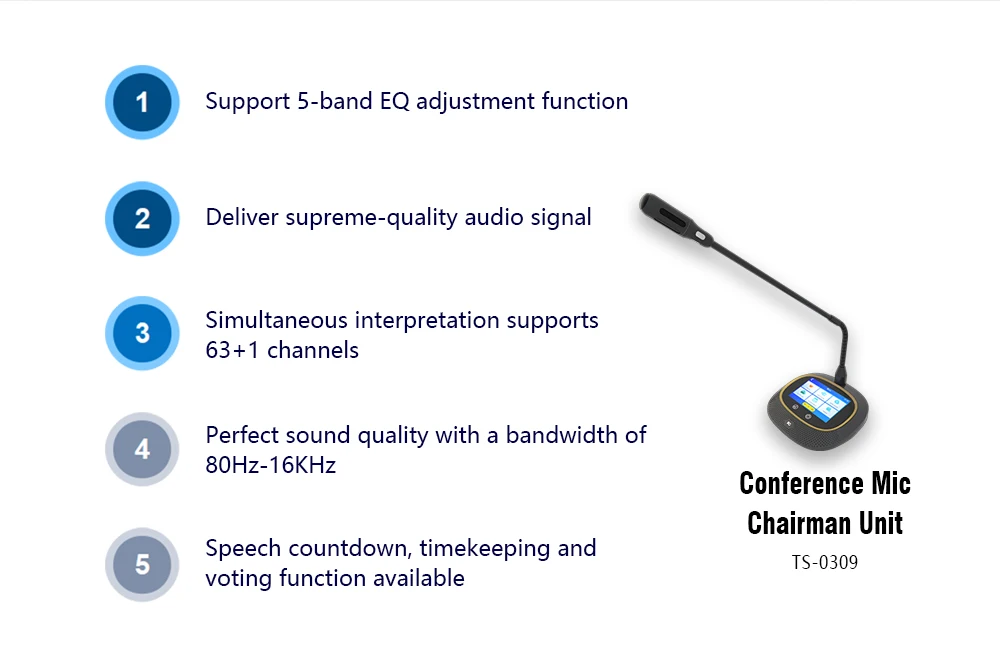 1
Support 5-band EQ adjustment function

2
Deliver supreme-quality audio signal

3
Simultaneous interpretation supports 63+1 channels

4
Perfect sound quality with a bandwidth of 80Hz-16KHz

5
Speech countdown, timekeeping and voting function available

Conference Mic
Chairman Unit
TS-0309